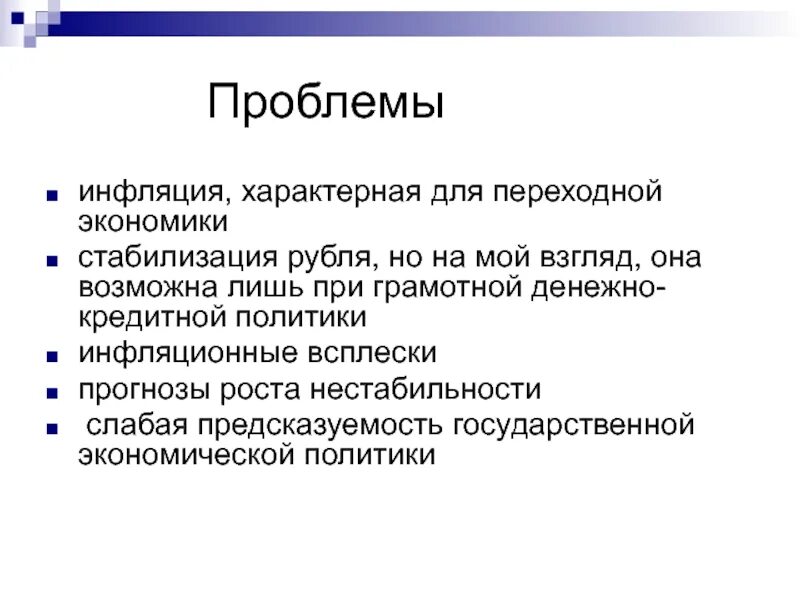 Проблемы

- инфляция, характерная для переходной экономики
- стабилизация рубля, но на мой взгляд, она возможна лишь при грамотной денежно-кредитной политики
- инфляционные всплески
- прогнозы роста нестабильности
- слабая предсказуемость государственной экономической политики